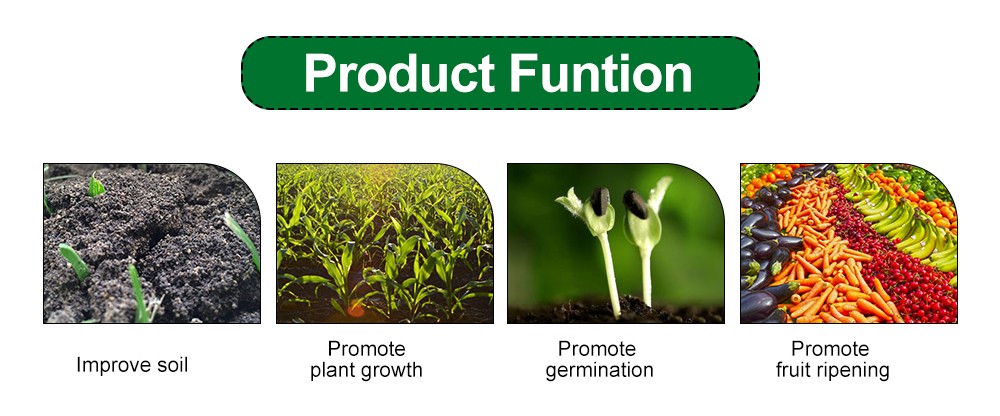 Product Funtion

Improve soil

Promote plant growth

Promote germination

Promote fruit ripening